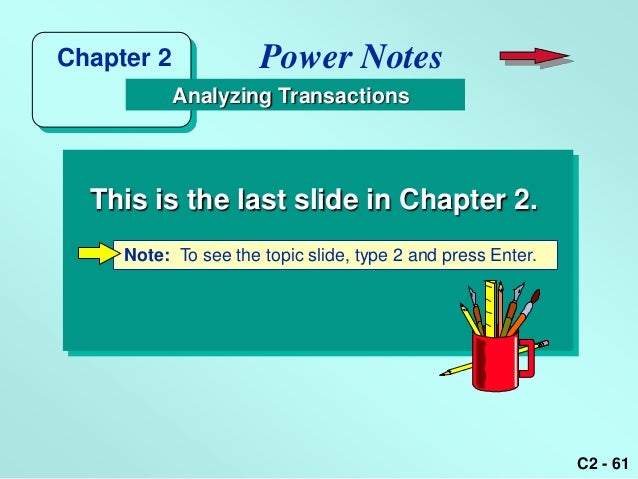 Chapter 2

Power Notes

Analyzing Transactions

This is the last slide in Chapter 2.

Note: To see the topic slide, type 2 and press Enter.

C2 - 61